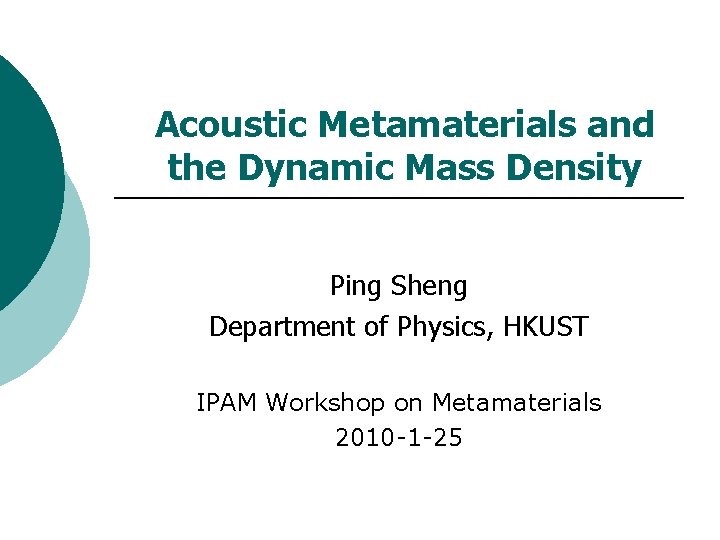 Acoustic Metamaterials and the Dynamic Mass Density

Ping Sheng
Department of Physics, HKUST

IPAM Workshop on Metamaterials
2010-1-25